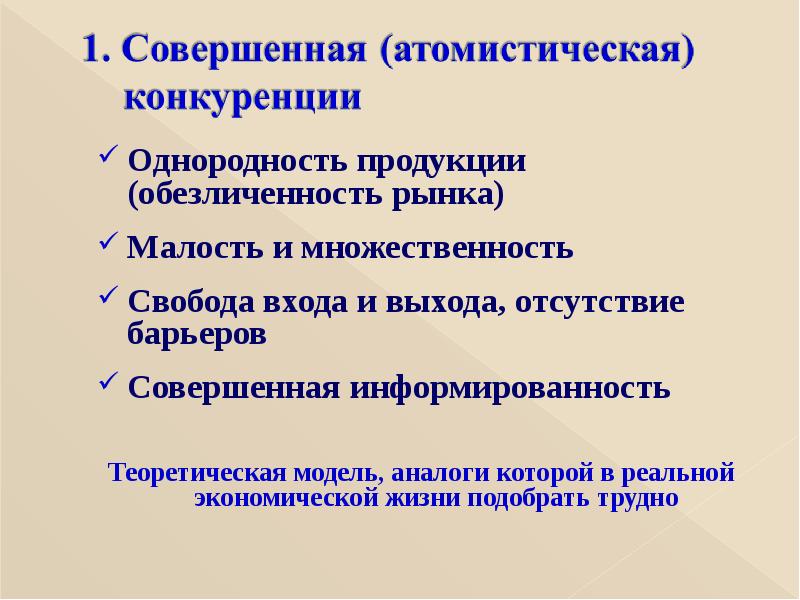 1. Совершенная (атомистическая) конкуренции

✓ Однородность продукции (обезличенность рынка)

✓ Малость и множественность

✓ Свобода входа и выхода, отсутствие барьеров

✓ Совершенная информированность

Теоретическая модель, аналоги которой в реальной экономической жизни подобрать трудно